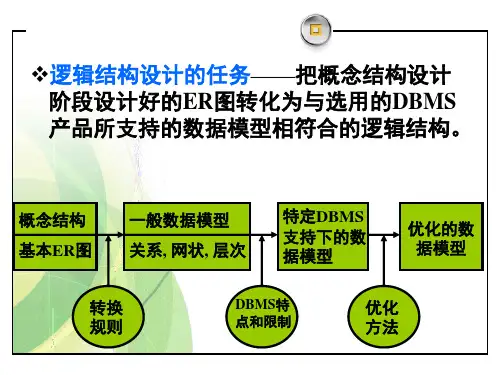 ❖逻辑结构设计的任务——把概念结构设计阶段设计好的ER图转化为与选用的DBMS产品所支持的数据模型相符合的逻辑结构。

概念结构

基本ER图

一般数据模型

关系, 网状, 层次

特定DBMS支持下的数据模型

优化的数据模型

转换规则

DBMS特点和限制

优化方法